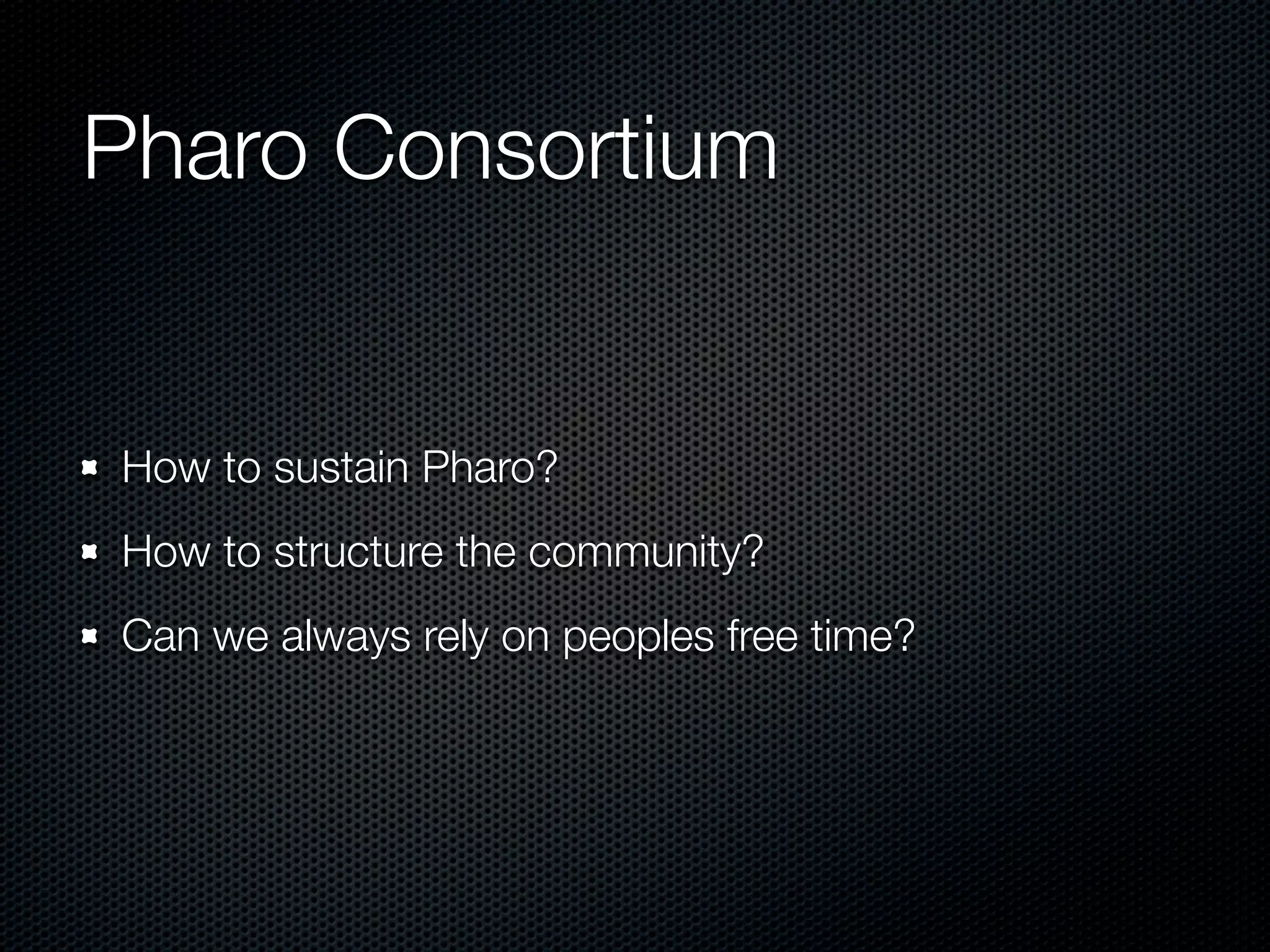 Pharo Consortium

- How to sustain Pharo?
- How to structure the community?
- Can we always rely on peoples free time?